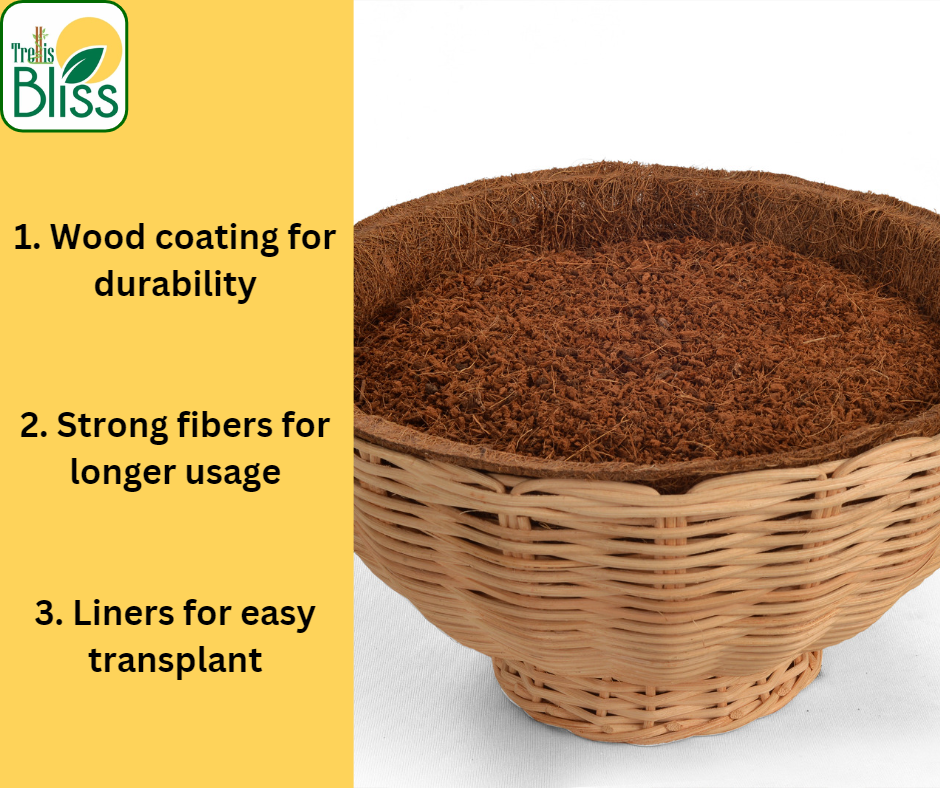 Trellis Bliss

1. Wood coating for durability

2. Strong fibers for longer usage

3. Liners for easy transplant